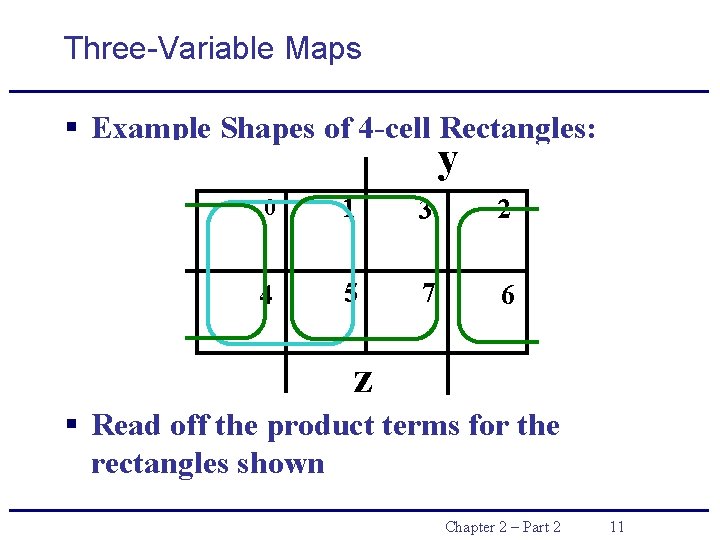 Three-Variable Maps

▪ Example Shapes of 4-cell Rectangles:

y

| 0 | 1 | 3 | 2 |
|---|---|---|---|
| 4 | 5 | 7 | 6 |

z

▪ Read off the product terms for the rectangles shown

Chapter 2 – Part 2 11